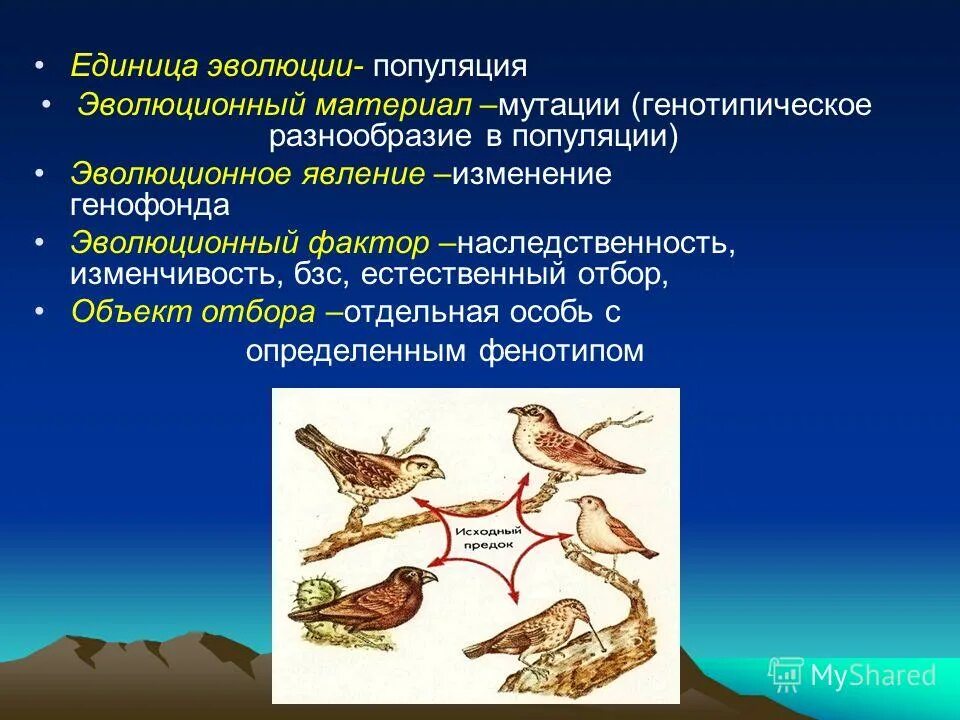 • Единица эволюции- популяция

• Эволюционный материал –мутации (генотипическое разнообразие в популяции)

• Эволюционное явление –изменение генофонда

• Эволюционный фактор –наследственность, изменчивость, бзс, естественный отбор,

• Объект отбора –отдельная особь с определенным фенотипом

Исходный предок

MyShared